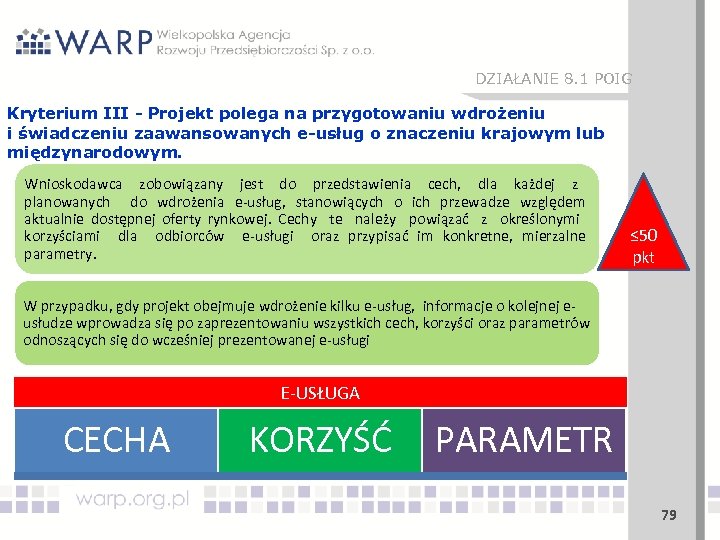 WARP Wielkopolska Agencja Rozwoju Przedsiębiorczości Sp. z o.o.

DZIAŁANIE 8.1 POIG

Kryterium III - Projekt polega na przygotowaniu wdrożeniu i świadczeniu zaawansowanych e-usług o znaczeniu krajowym lub międzynarodowym.

Wnioskodawca zobowiązany jest do przedstawienia cech, dla każdej z planowanych do wdrożenia e-usług, stanowiących o ich przewadze względem aktualnie dostępnej oferty rynkowej. Cechy te należy powiązać z określonymi korzyściami dla odbiorców e-usługi oraz przypisać im konkretne, mierzalne parametry.

≤50 pkt

W przypadku, gdy projekt obejmuje wdrożenie kilku e-usług, informacje o kolejnej e-usłudze wprowadza się po zaprezentowaniu wszystkich cech, korzyści oraz parametrów odnoszących się do wcześniej prezentowanej e-usługi

E-USŁUGA

CECHA

KORZYŚĆ

PARAMETR

warp.org.pl

79